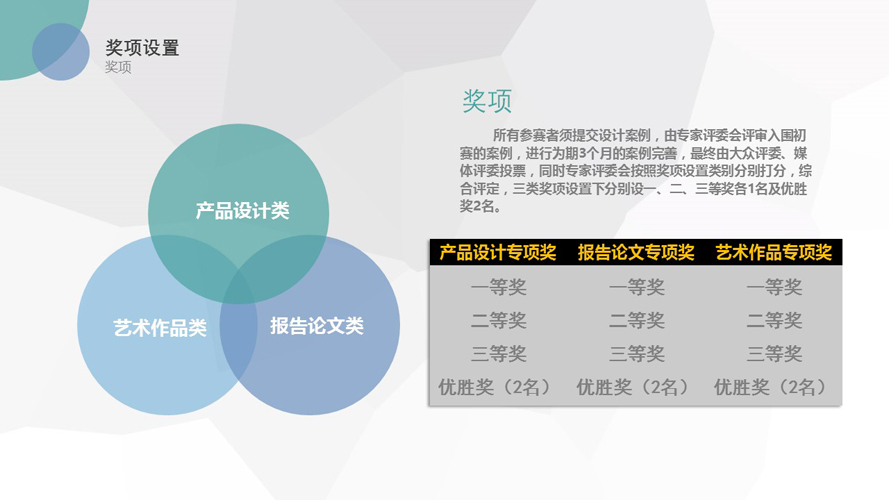 奖项设置
奖项

产品设计类

艺术作品类

报告论文类

奖项

所有参赛者须提交设计案例，由专家评委会评审入围初赛的案例，进行为期3个月的案例完善，最终由大众评委、媒体评委投票，同时专家评委会按照奖项设置类别分别打分，综合评定，三类奖项设置下分别设一、二、三等奖各1名及优胜奖2名。

| 产品设计专项奖 | 报告论文专项奖 | 艺术作品专项奖 |
|---|---|---|
| 一等奖 | 一等奖 | 一等奖 |
| 二等奖 | 二等奖 | 二等奖 |
| 三等奖 | 三等奖 | 三等奖 |
| 优胜奖（2名） | 优胜奖（2名） | 优胜奖（2名） |